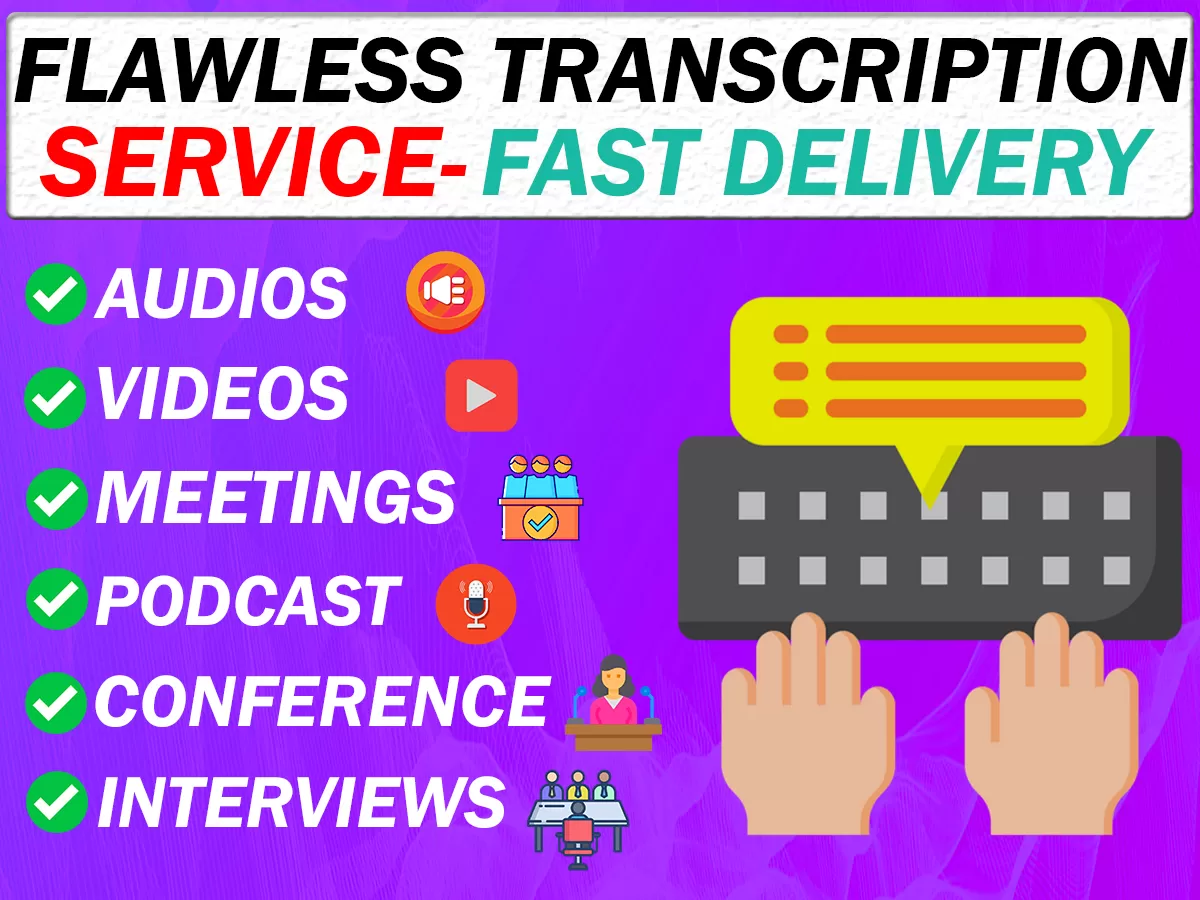 FLAWLESS TRANSCRIPTION
SERVICE- FAST DELIVERY

AUDIOS
VIDEOS
MEETINGS
PODCAST
CONFERENCE
INTERVIEWS